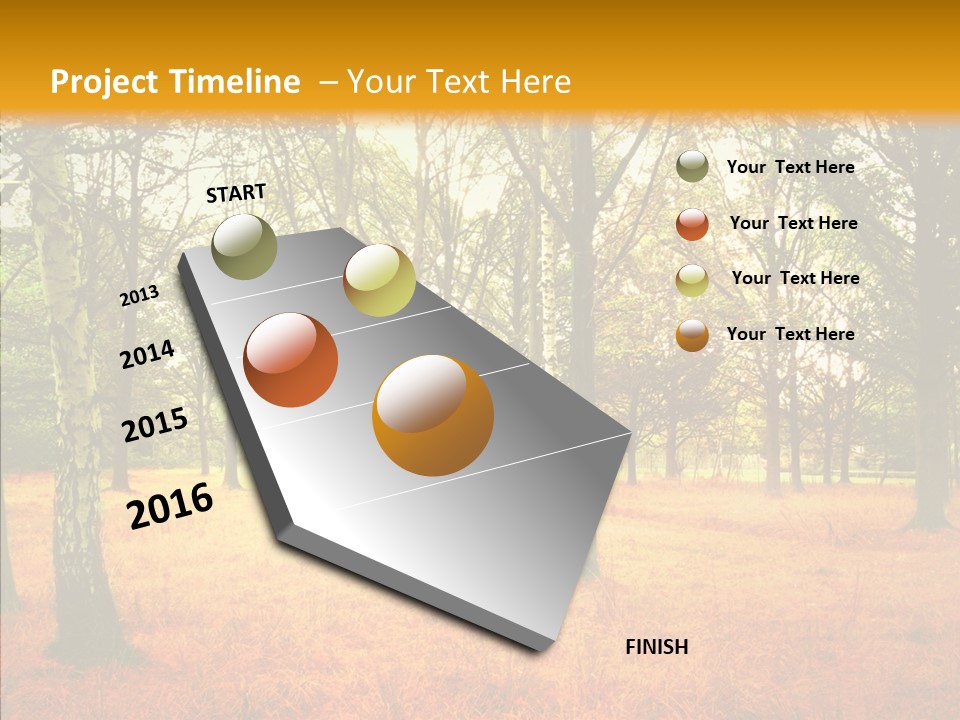 Project Timeline – Your Text Here

START

2013

2014

2015

2016

Your Text Here

Your Text Here

Your Text Here

Your Text Here

FINISH